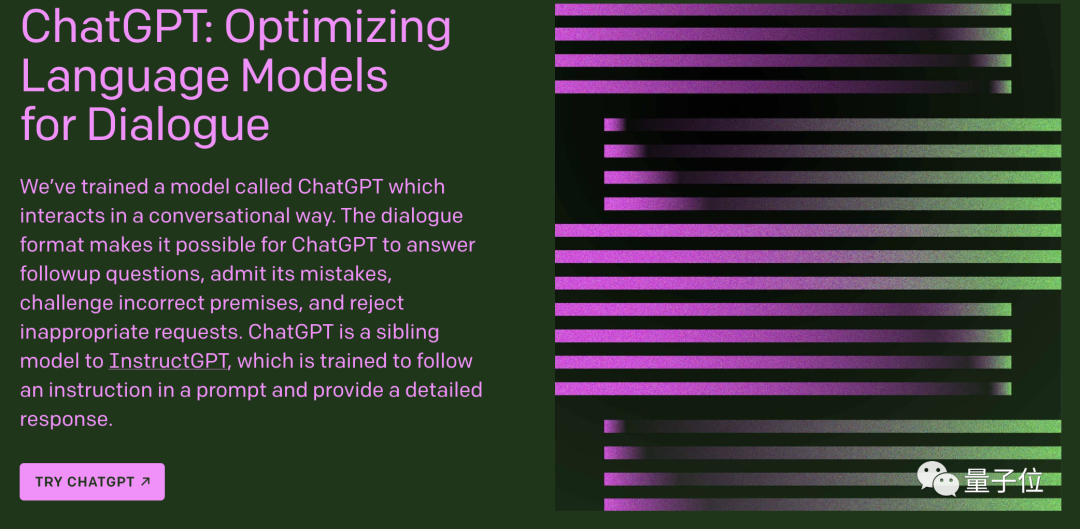 ChatGPT: Optimizing Language Models for Dialogue

We've trained a model called ChatGPT which interacts in a conversational way. The dialogue format makes it possible for ChatGPT to answer followup questions, admit its mistakes, challenge incorrect premises, and reject inappropriate requests. ChatGPT is a sibling model to InstructGPT, which is trained to follow an instruction in a prompt and provide a detailed response.

TRY CHATGPT ↗

量子位